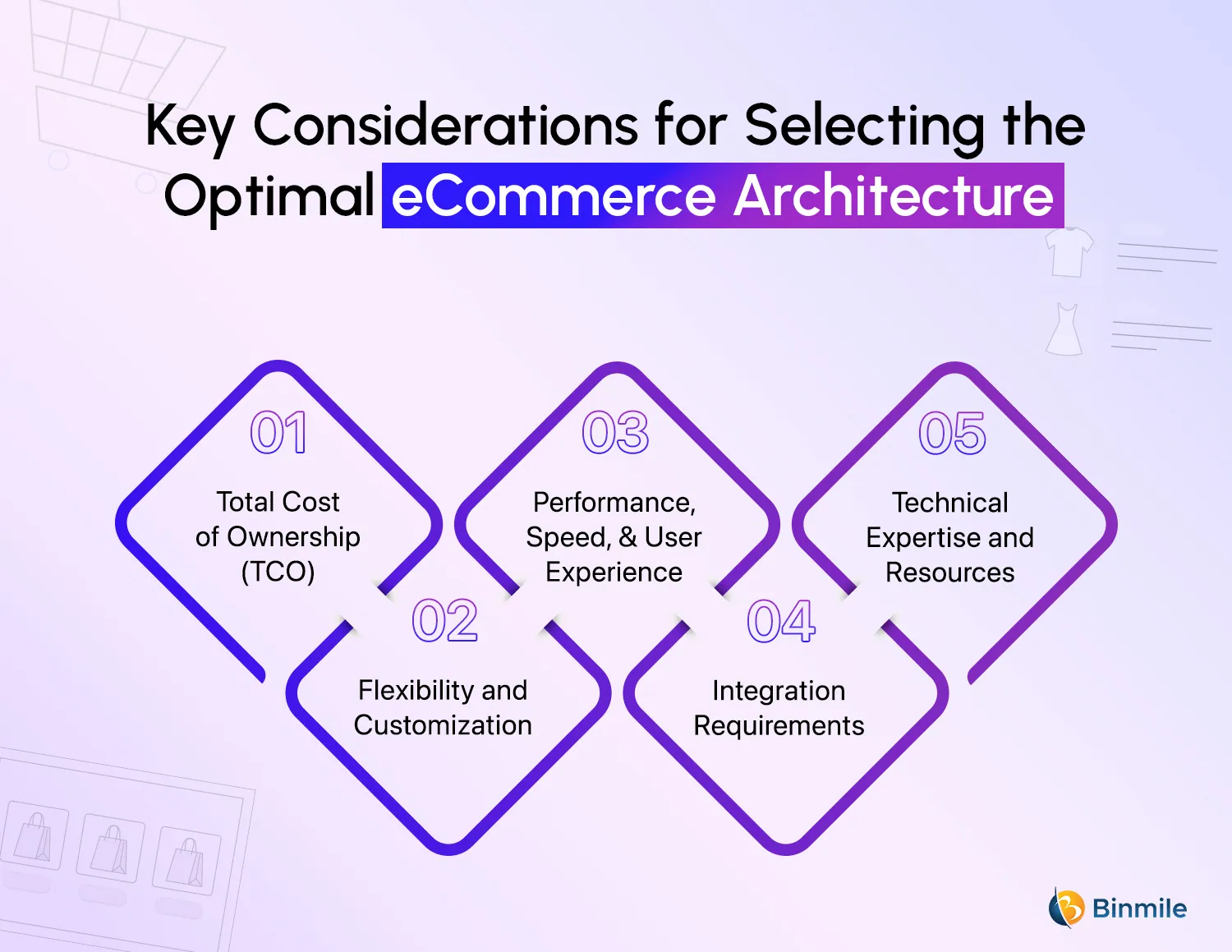 Key Considerations for Selecting the Optimal eCommerce Architecture

01
Total Cost of Ownership (TCO)

02
Flexibility and Customization

03
Performance, Speed, & User Experience

04
Integration Requirements

05
Technical Expertise and Resources

Binmile